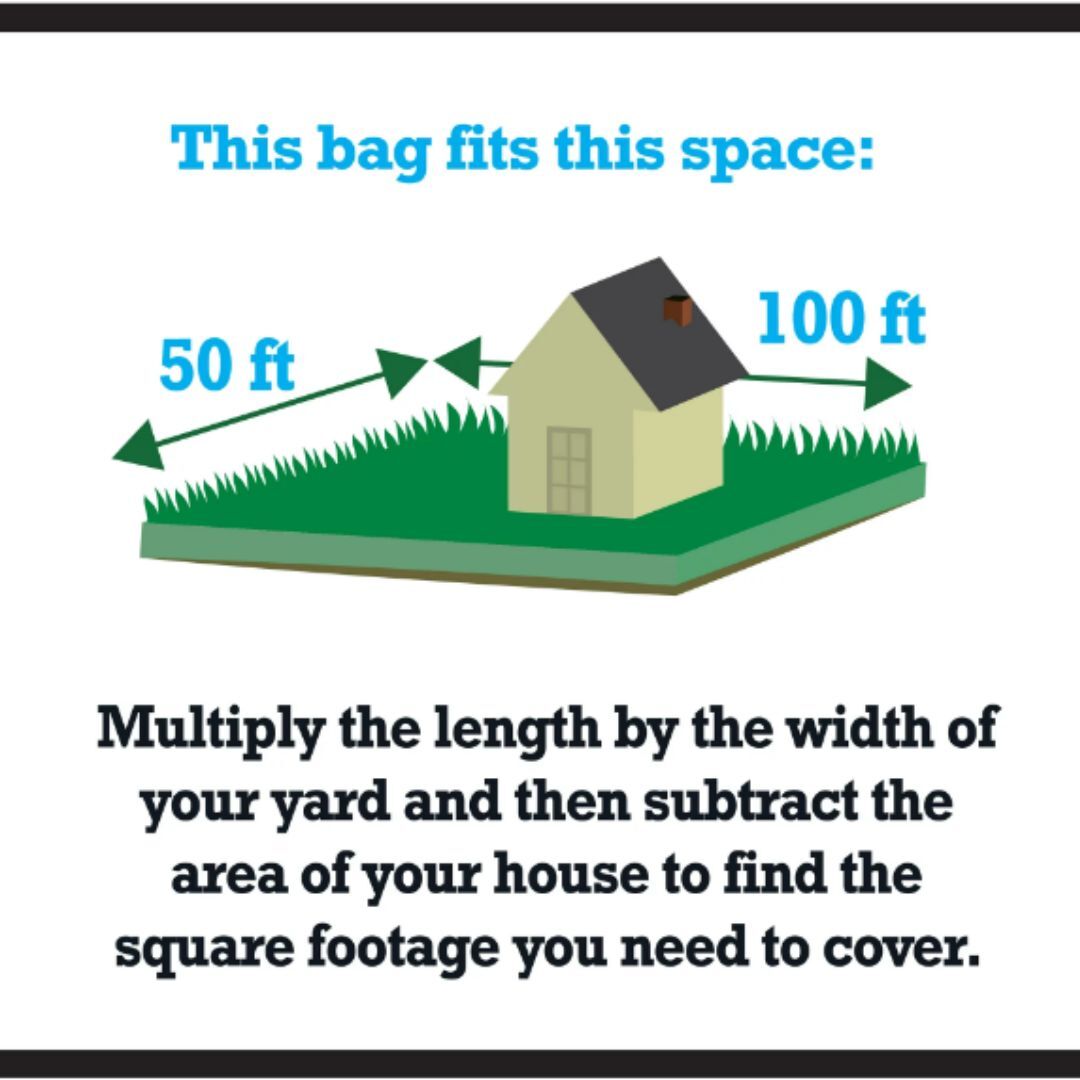 This bag fits this space:

50 ft

100 ft

Multiply the length by the width of your yard and then subtract the area of your house to find the square footage you need to cover.